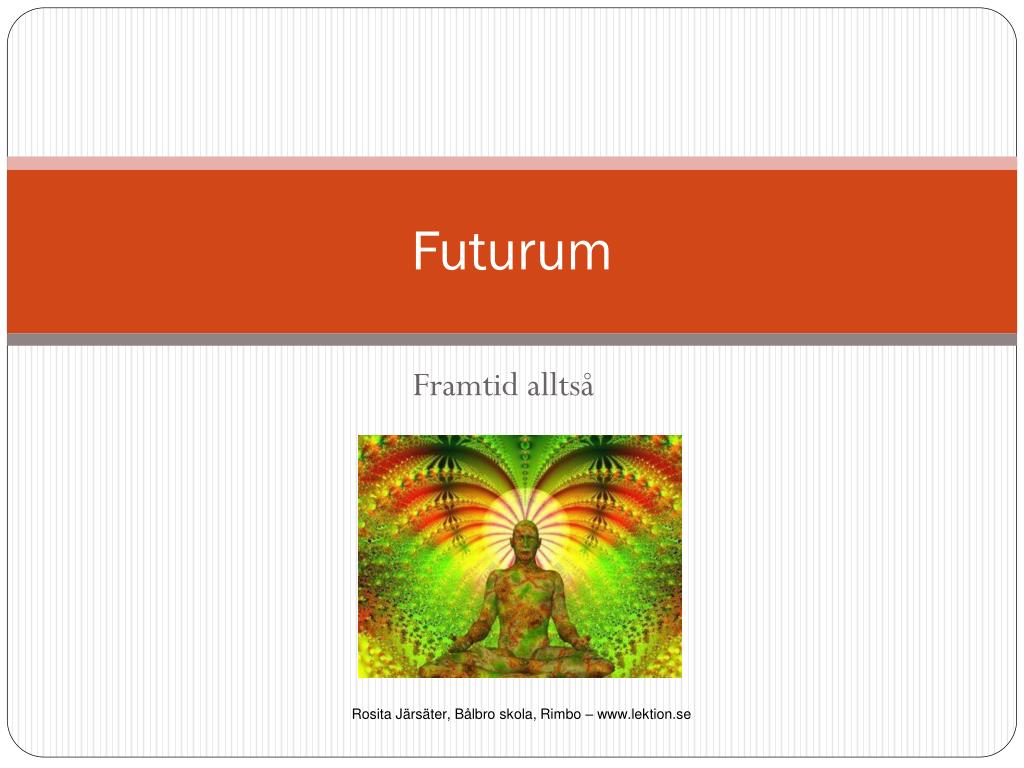 Futurum

Framtid alltså

Rosita Järsäter, Bålbro skola, Rimbo – www.lektion.se